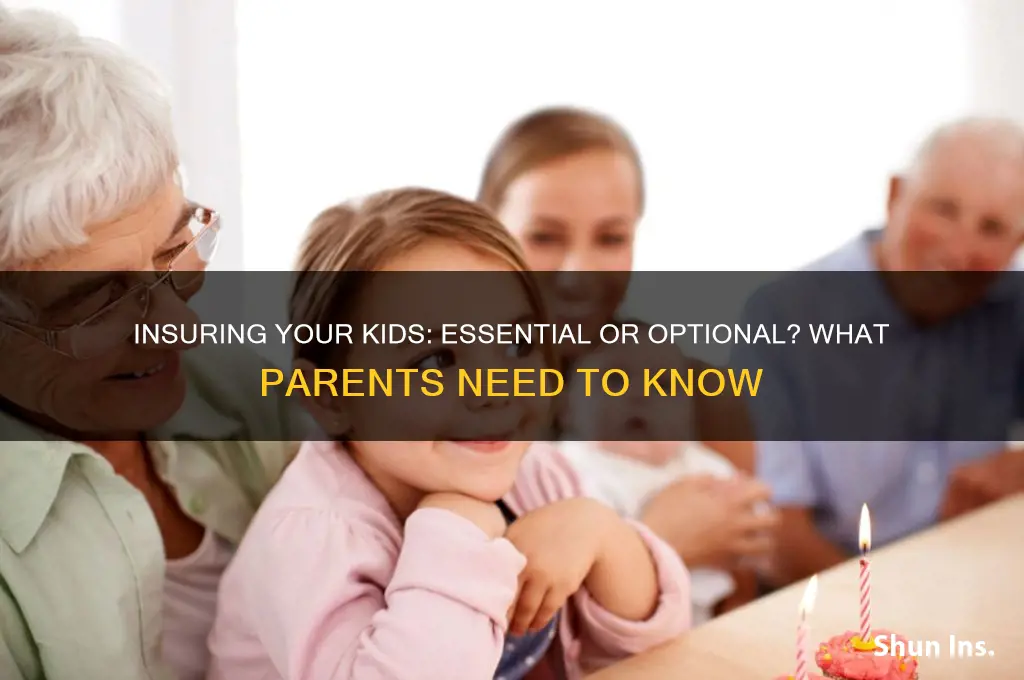 INSURING YOUR KIDS: ESSENTIAL OR OPTIONAL? WHAT PARENTS NEED TO KNOW

Shun Ins.